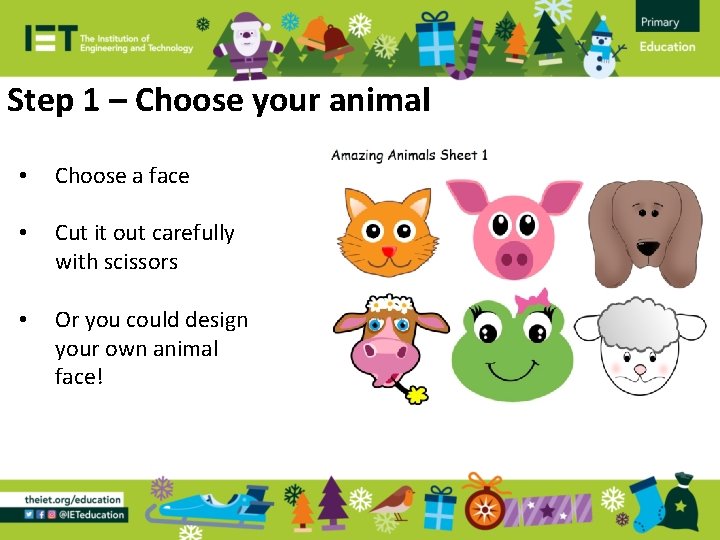 IET The Institution of Engineering and Technology

Primary
Education

Step 1 – Choose your animal

• Choose a face

• Cut it out carefully with scissors

• Or you could design your own animal face!

Amazing Animals Sheet 1

theiet.org/education
@IETeducation